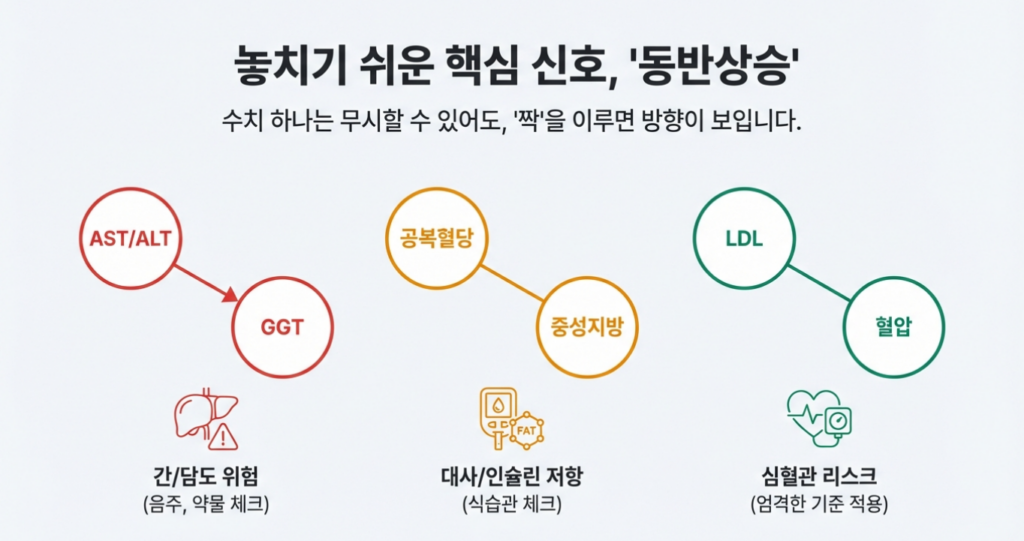 놓치기 쉬운 핵심 신호, '동반상승'

수치 하나는 무시할 수 있어도, '짝'을 이루면 방향이 보입니다.

AST/ALT

GGT

간/담도 위험
(음주, 약물 체크)

공복혈당

중성지방

FAT

대사/인슐린 저항
(식습관 체크)

LDL

혈압

심혈관 리스크
(엄격한 기준 적용)